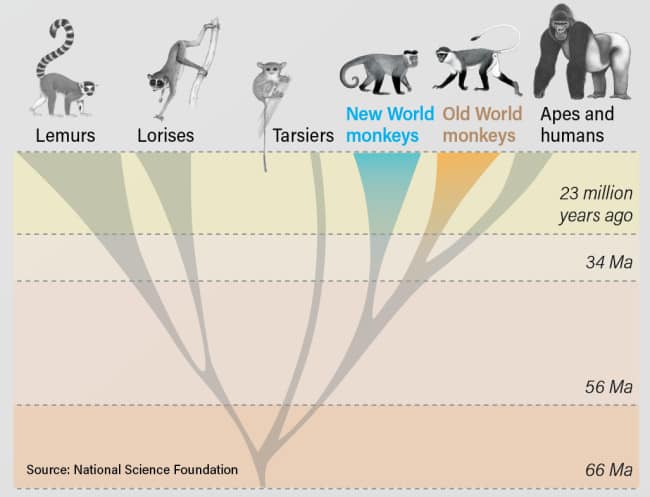 Lemurs
Lorises
Tarsiers
New World monkeys
Old World monkeys
Apes and humans

23 million years ago
34 Ma
56 Ma
66 Ma

Source: National Science Foundation